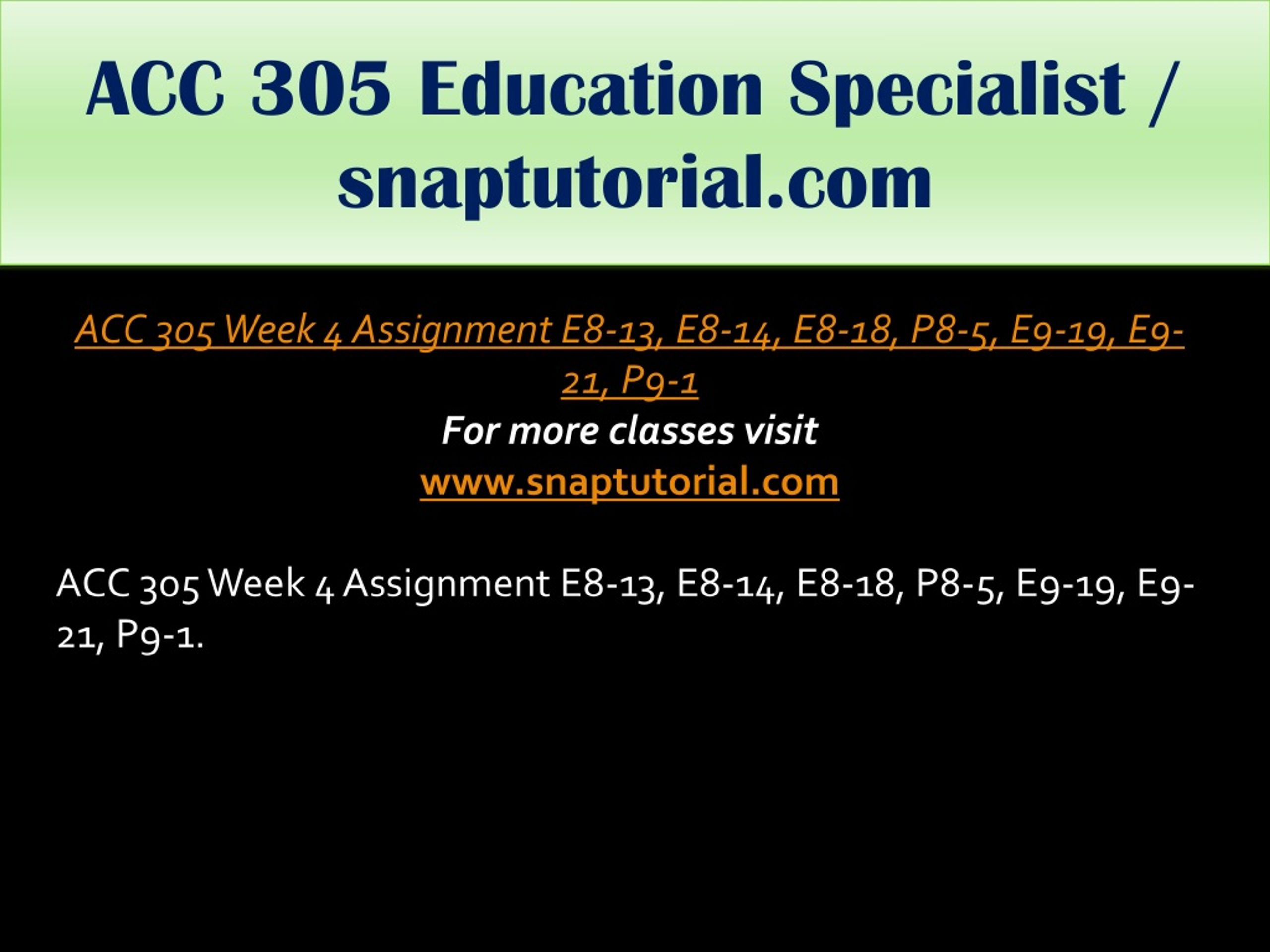 ACC 305 Education Specialist / snaptutorial.com

ACC 305 Week 4 Assignment E8-13, E8-14, E8-18, P8-5, E9-19, E9-21, P9-1
For more classes visit
www.snaptutorial.com

ACC 305 Week 4 Assignment E8-13, E8-14, E8-18, P8-5, E9-19, E9-21, P9-1.